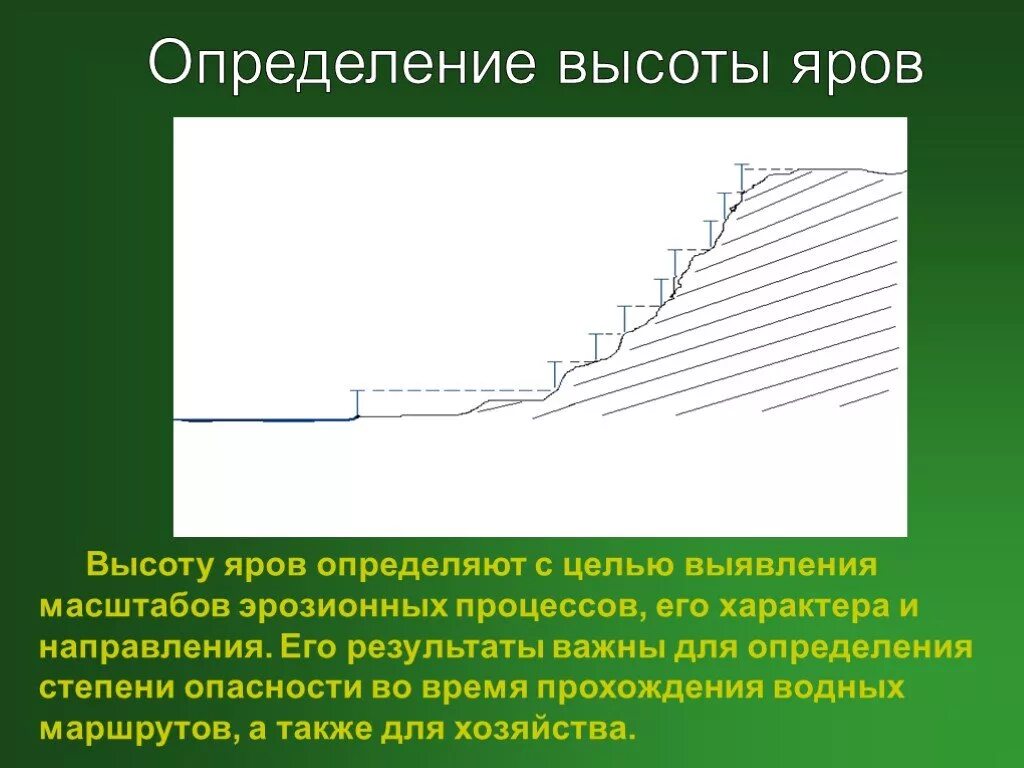 Определение высоты яров

Высоту яров определяют с целью выявления масштабов эрозионных процессов, его характера и направления. Его результаты важны для определения степени опасности во время прохождения водных маршрутов, а также для хозяйства.